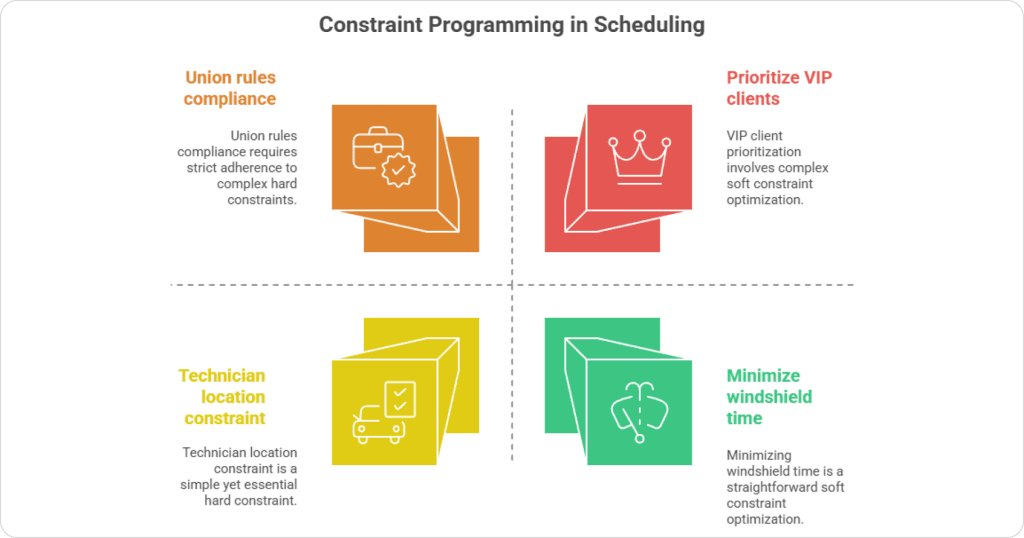 Constraint Programming in Scheduling

Union rules compliance

Union rules compliance requires strict adherence to complex hard constraints.

Prioritize VIP clients

VIP client prioritization involves complex soft constraint optimization.

Technician location constraint

Technician location constraint is a simple yet essential hard constraint.

Minimize windshield time

Minimizing windshield time is a straightforward soft constraint optimization.